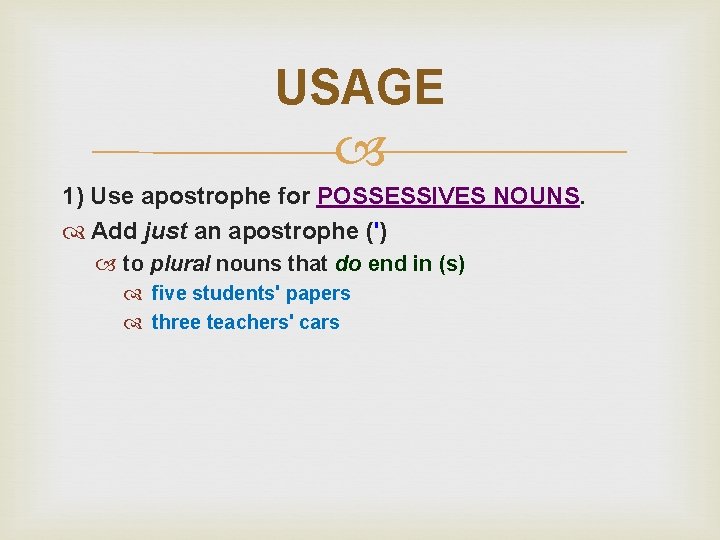 USAGE

1) Use apostrophe for POSSESSIVES NOUNS.

Add just an apostrophe (')

to plural nouns that do end in (s)

five students' papers

three teachers' cars